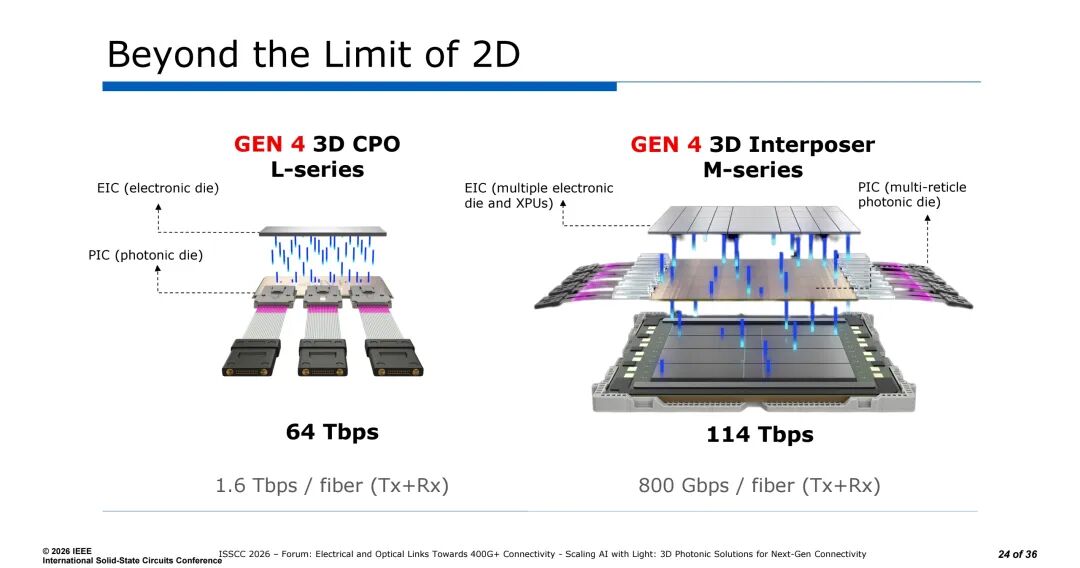 Beyond the Limit of 2D

GEN 4 3D CPO
L-series

EIC (electronic die)

PIC (photonic die)

64 Tbps

1.6 Tbps / fiber (Tx+Rx)

GEN 4 3D Interposer
M-series

EIC (multiple electronic die and XPUs)

PIC (multi-reticle photonic die)

114 Tbps

800 Gbps / fiber (Tx+Rx)

© 2026 IEEE
International Solid-State Circuits Conference

ISSCC 2026 – Forum: Electrical and Optical Links Towards 400G+ Connectivity - Scaling AI with Light: 3D Photonic Solutions for Next-Gen Connectivity

24 of 36